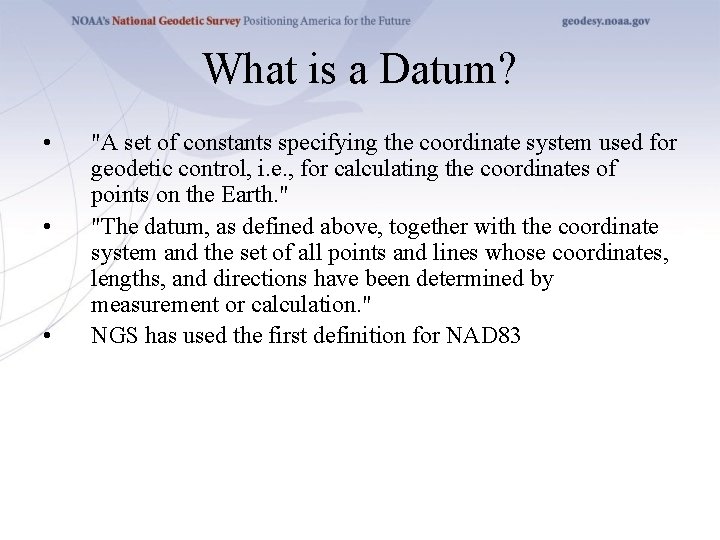 NOAA's National Geodetic Survey Positioning America for the Future geodesy.noaa.gov

What is a Datum?

• "A set of constants specifying the coordinate system used for geodetic control, i.e., for calculating the coordinates of points on the Earth."

• "The datum, as defined above, together with the coordinate system and the set of all points and lines whose coordinates, lengths, and directions have been determined by measurement or calculation."

• NGS has used the first definition for NAD83